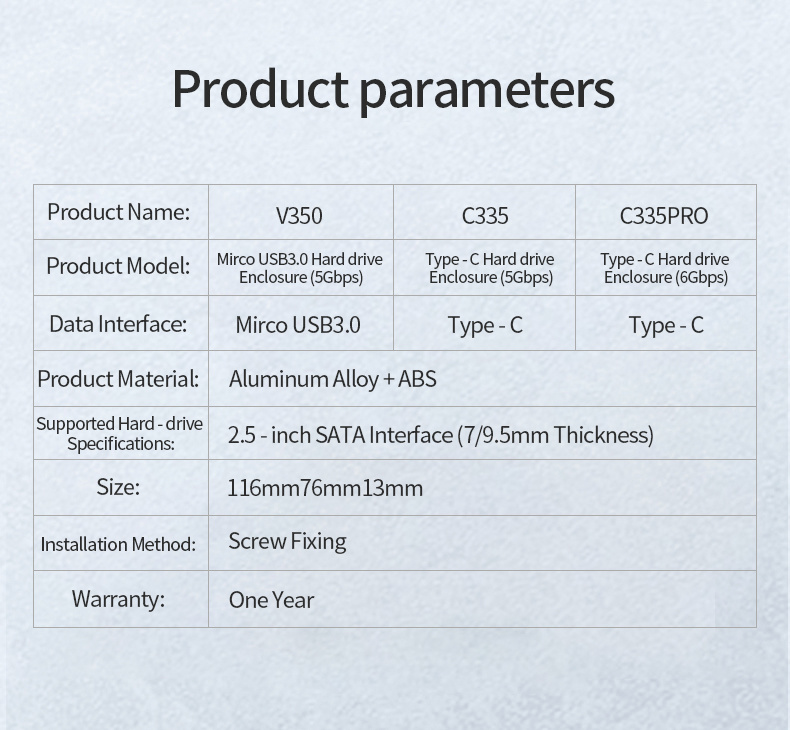 Product parameters

| Product Name: | V350 | C335 | C335PRO |
|---|---|---|---|
| Product Model: | Mirco USB3.0 Hard drive Enclosure (5Gbps) | Type - C Hard drive Enclosure (5Gbps) | Type - C Hard drive Enclosure (6Gbps) |
| Data Interface: | Mirco USB3.0 | Type - C | Type - C |
| Product Material: | Aluminum Alloy + ABS | | |
| Supported Hard - drive Specifications: | 2.5 - inch SATA Interface (7/9.5mm Thickness) | | |
| Size: | 116mm76mm13mm | | |
| Installation Method: | Screw Fixing | | |
| Warranty: | One Year | | |